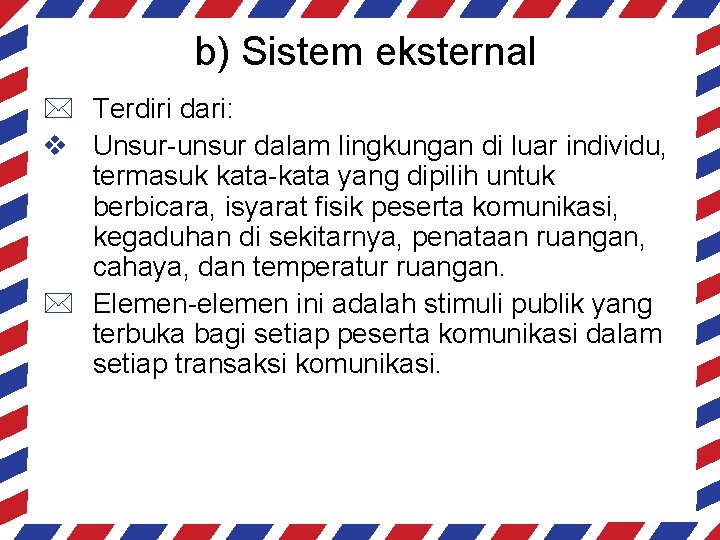 b) Sistem eksternal

Terdiri dari:

Unsur-unsur dalam lingkungan di luar individu, termasuk kata-kata yang dipilih untuk berbicara, isyarat fisik peserta komunikasi, kegaduhan di sekitarnya, penataan ruangan, cahaya, dan temperatur ruangan.

Elemen-elemen ini adalah stimuli publik yang terbuka bagi setiap peserta komunikasi dalam setiap transaksi komunikasi.